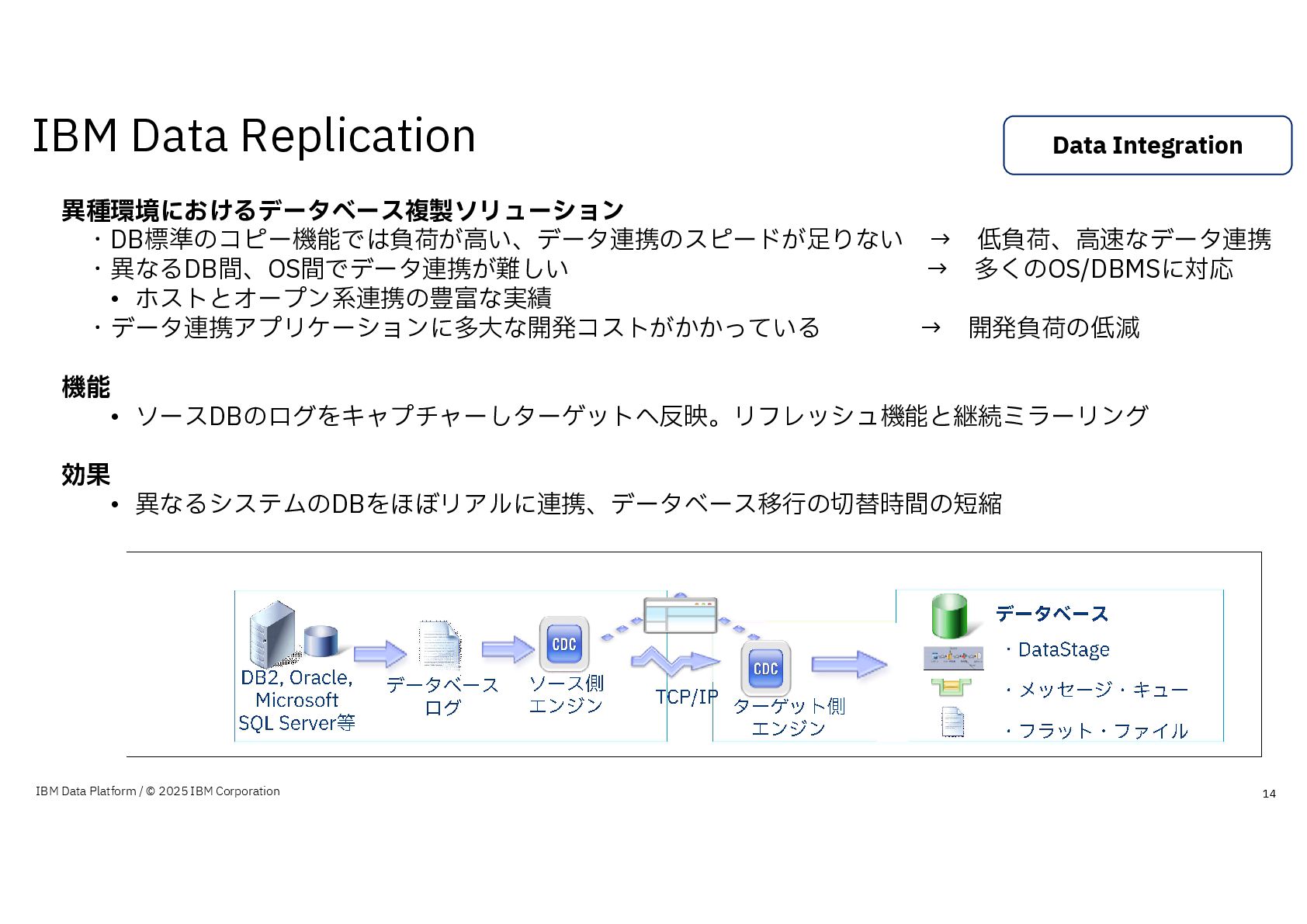 IBM Data Replication

Data Integration

異種環境におけるデータベース複製ソリューション
・DB標準のコピー機能では負荷が高い、データ連携のスピードが足りない → 低負荷、高速なデータ連携
・異なるDB間、OS間でデータ連携が難しい → 多くのOS/DBMSに対応
• ホストとオープン系連携の豊富な実績
・データ連携アプリケーションに多大な開発コストがかかっている → 開発負荷の低減

機能
• ソースDBのログをキャプチャーしターゲットへ反映。リフレッシュ機能と継続ミラーリング

効果
• 異なるシステムのDBをほぼリアルに連携、データベース移行の切替時間の短縮

DB2, Oracle, Microsoft SQL Server等

データベース ログ

CDC

ソース側 エンジン

TCP/IP

CDC

ターゲット側 エンジン

データベース
・DataStage
・メッセージ・キュー
・フラット・ファイル

IBM Data Platform / © 2025 IBM Corporation

14